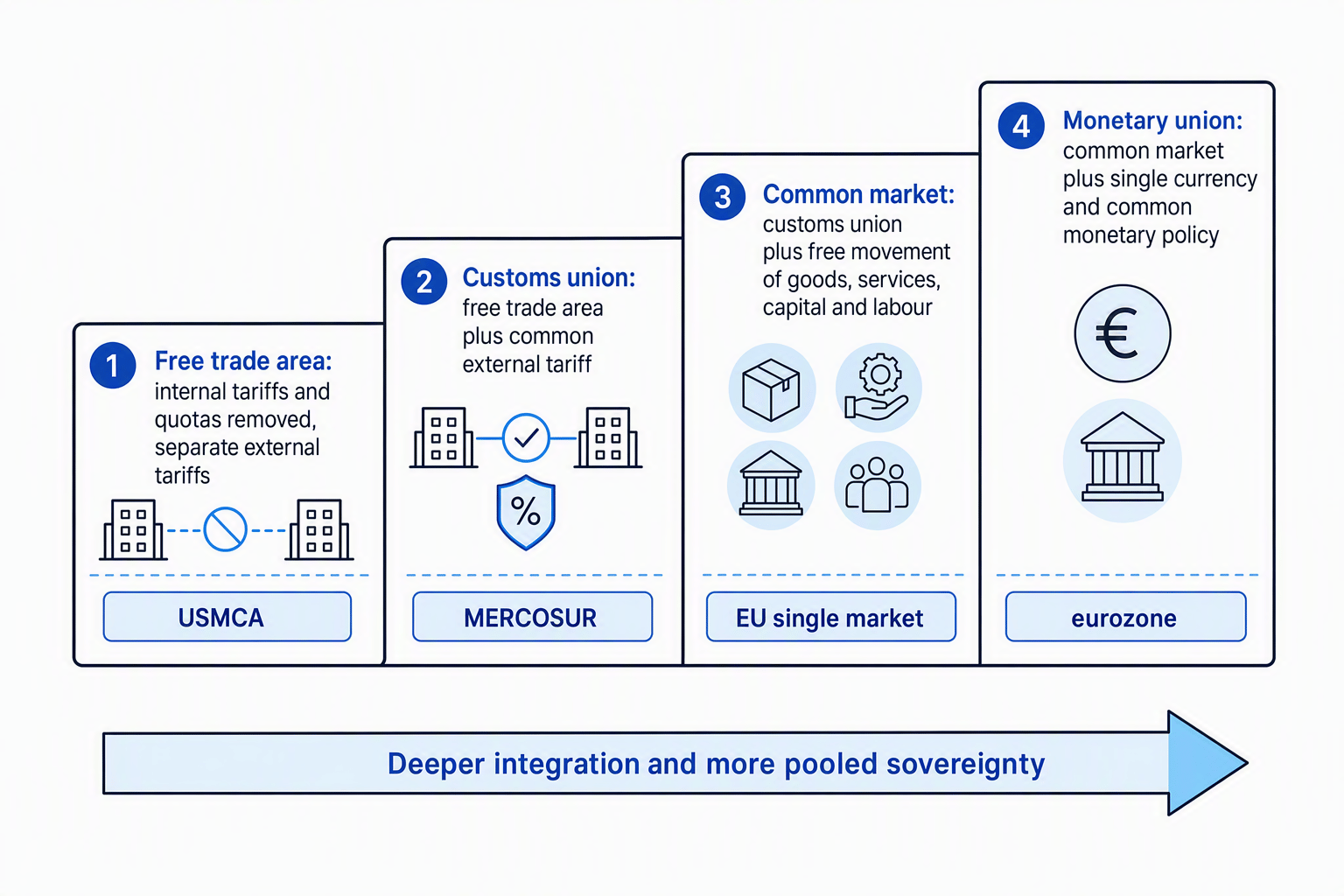 1 Free trade area: internal tariffs and quotas removed, separate external tariffs

USMCA

2 Customs union: free trade area plus common external tariff

%

MERCOSUR

3 Common market: customs union plus free movement of goods, services, capital and labour

EU single market

4 Monetary union: common market plus single currency and common monetary policy

€

eurozone

Deeper integration and more pooled sovereignty